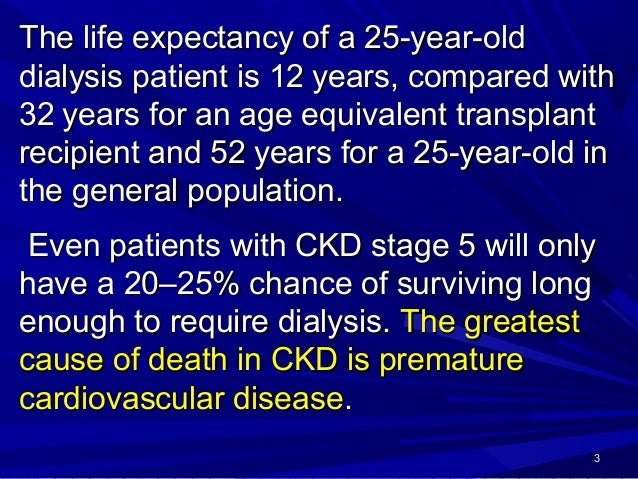 The life expectancy of a 25-year-old dialysis patient is 12 years, compared with 32 years for an age equivalent transplant recipient and 52 years for a 25-year-old in the general population.

Even patients with CKD stage 5 will only have a 20–25% chance of surviving long enough to require dialysis. The greatest cause of death in CKD is premature cardiovascular disease.

3